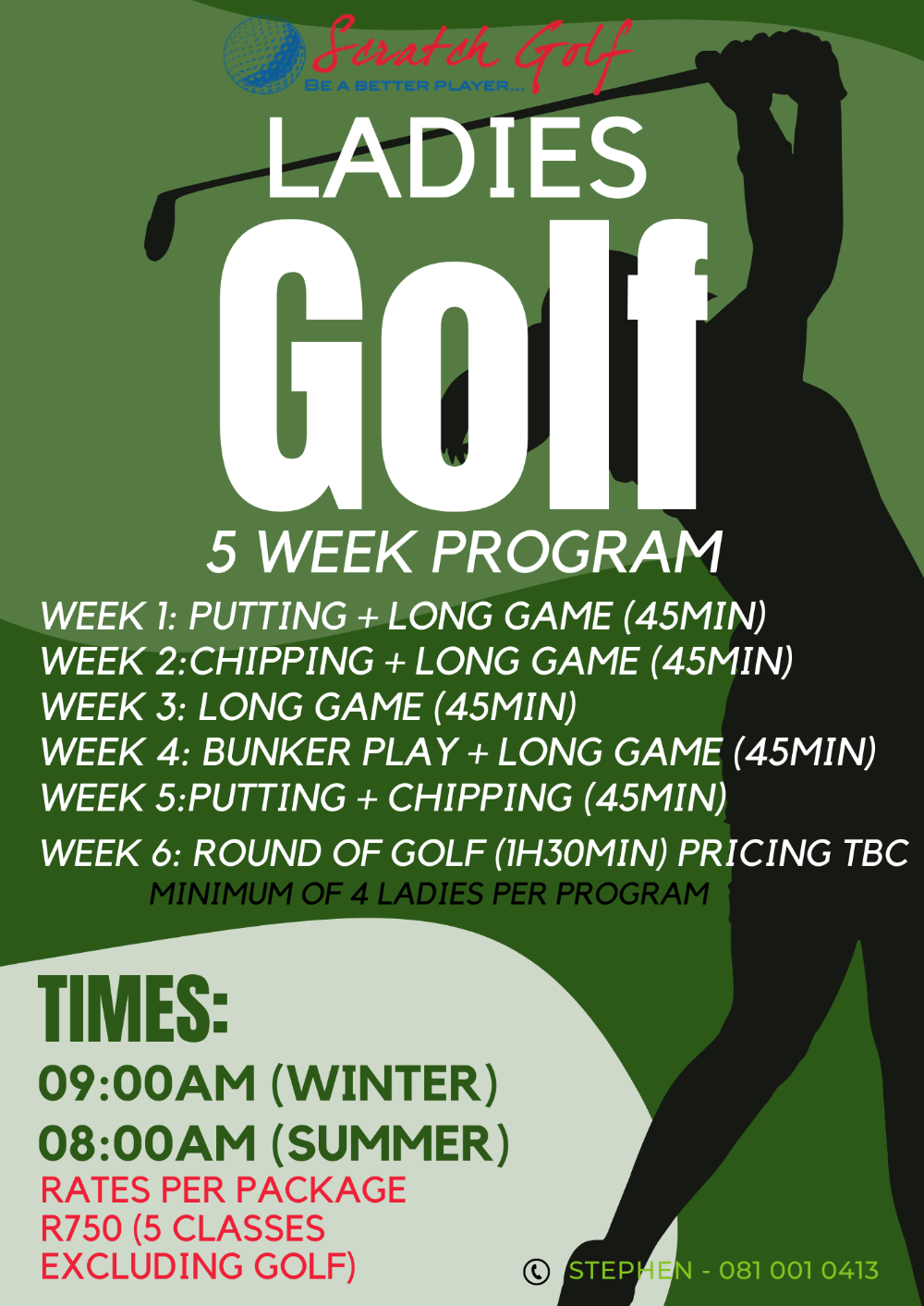 Scratch Golf
BE A BETTER PLAYER...

LADIES
Golf
5 WEEK PROGRAM

WEEK 1: PUTTING + LONG GAME (45MIN)
WEEK 2:CHIPPING + LONG GAME (45MIN)
WEEK 3: LONG GAME (45MIN)
WEEK 4: BUNKER PLAY + LONG GAME (45MIN)
WEEK 5:PUTTING + CHIPPING (45MIN)
WEEK 6: ROUND OF GOLF (1H30MIN) PRICING TBC
MINIMUM OF 4 LADIES PER PROGRAM

TIMES:
09:00AM (WINTER)
08:00AM (SUMMER)
RATES PER PACKAGE
R750 (5 CLASSES EXCLUDING GOLF)

STEPHEN - 081 001 0413